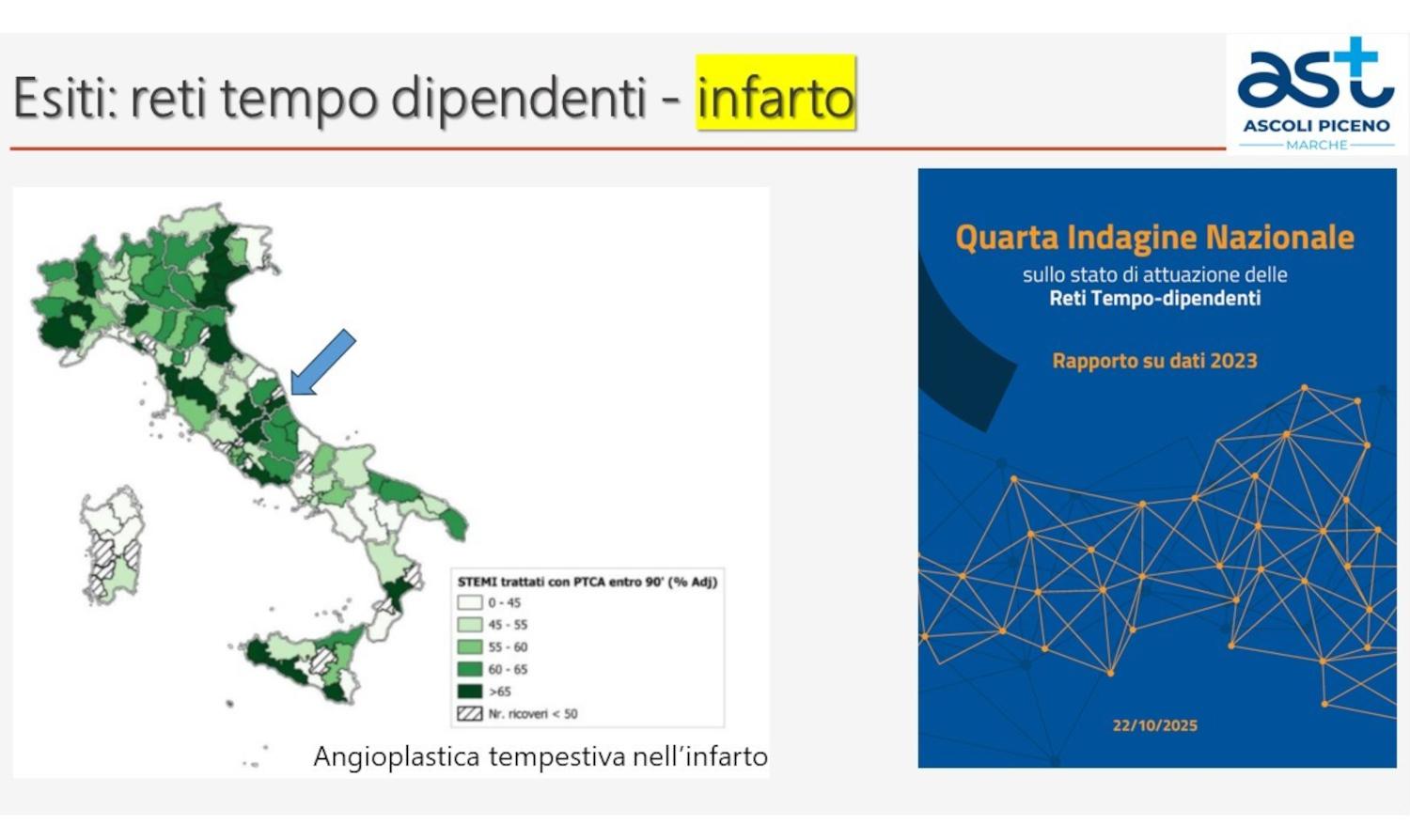 Esiti: reti tempo dipendenti - infarto

ast
ASCOLI PICENO
MARCHE

STEMI trattati con PTCA entro 90' (% Adj)
0 - 45
45 - 55
55 - 60
60 - 65
>65
Nr. ricoveri < 50

Angioplastica tempestiva nell'infarto

Quarta Indagine Nazionale
sullo stato di attuazione delle
Reti Tempo-dipendenti

Rapporto su dati 2023

22/10/2025